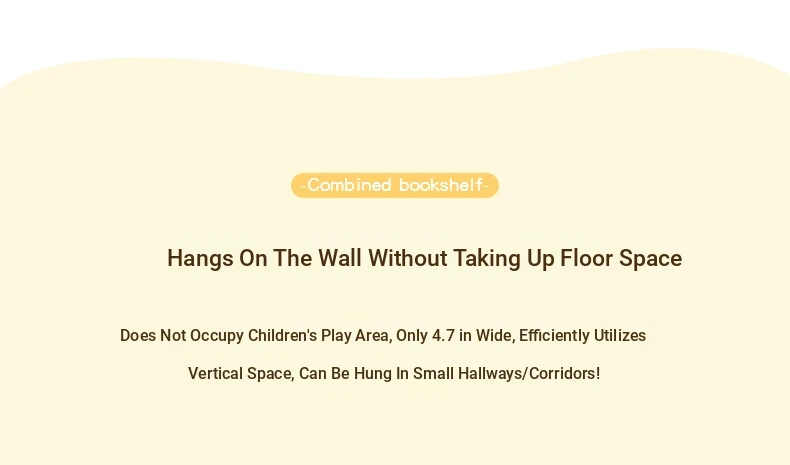 -Combined bookshelf-

Hangs On The Wall Without Taking Up Floor Space

Does Not Occupy Children's Play Area, Only 4.7 in Wide, Efficiently Utilizes Vertical Space, Can Be Hung In Small Hallways/Corridors!